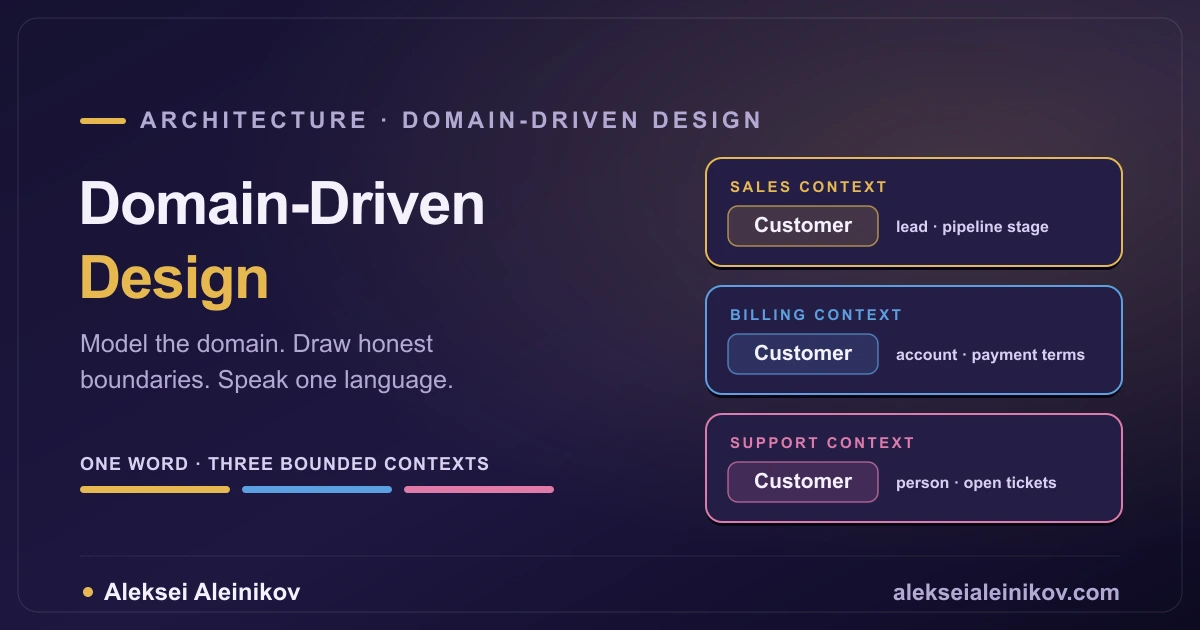 ARCHITECTURE · DOMAIN-DRIVEN DESIGN

Domain-Driven Design

Model the domain. Draw honest boundaries. Speak one language.

ONE WORD · THREE BOUNDED CONTEXTS

SALES CONTEXT
Customer
lead · pipeline stage

BILLING CONTEXT
Customer
account · payment terms

SUPPORT CONTEXT
Customer
person · open tickets

Aleksei Aleinikov

alekseialeinikov.com